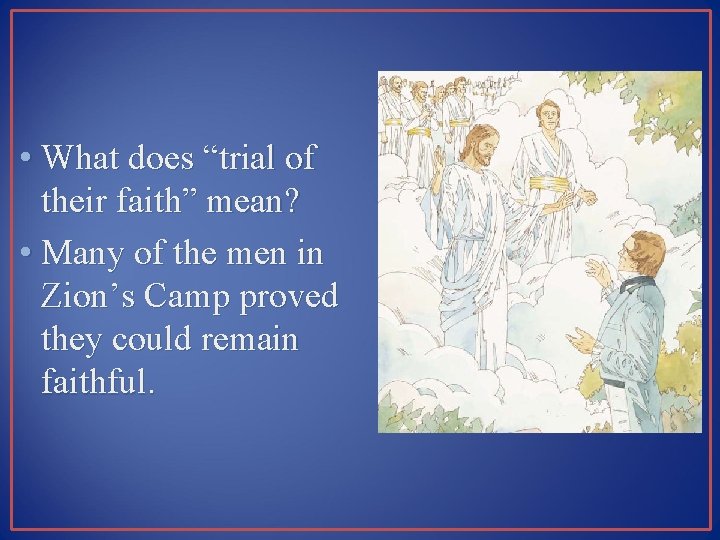 • What does “trial of their faith” mean?
• Many of the men in Zion’s Camp proved they could remain faithful.